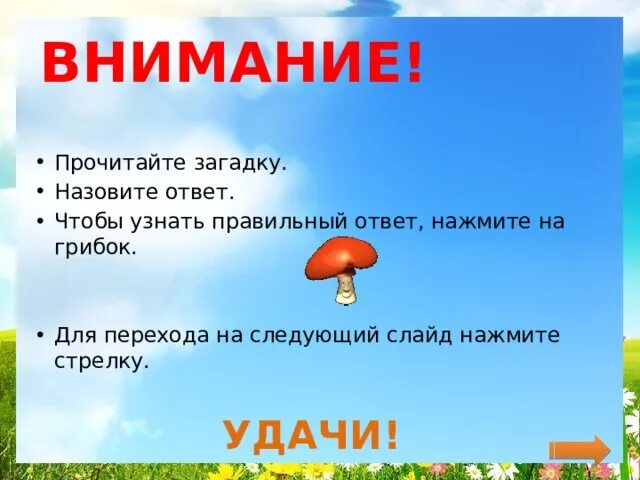 ВНИМАНИЕ!

• Прочитайте загадку.
• Назовите ответ.
• Чтобы узнать правильный ответ, нажмите на грибок.

• Для перехода на следующий слайд нажмите стрелку.

УДАЧИ!